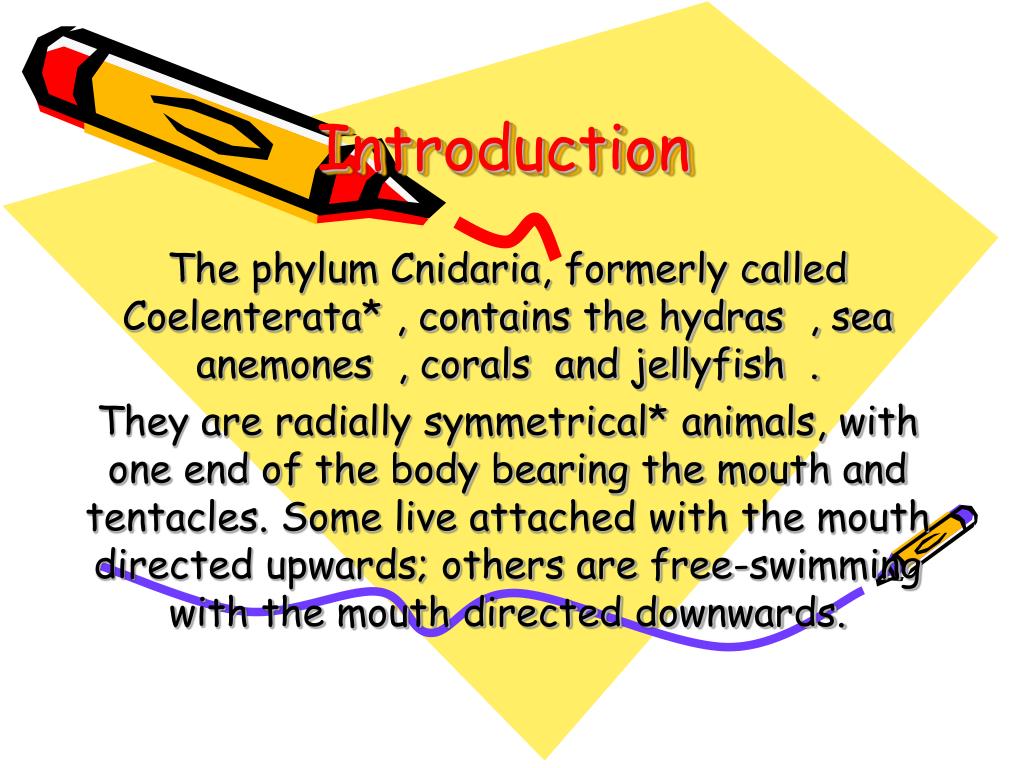 Introduction

The phylum Cnidaria, formerly called Coelenterata* , contains the hydras , sea anemones , corals and jellyfish .

They are radially symmetrical* animals, with one end of the body bearing the mouth and tentacles. Some live attached with the mouth directed upwards; others are free-swimming with the mouth directed downwards.